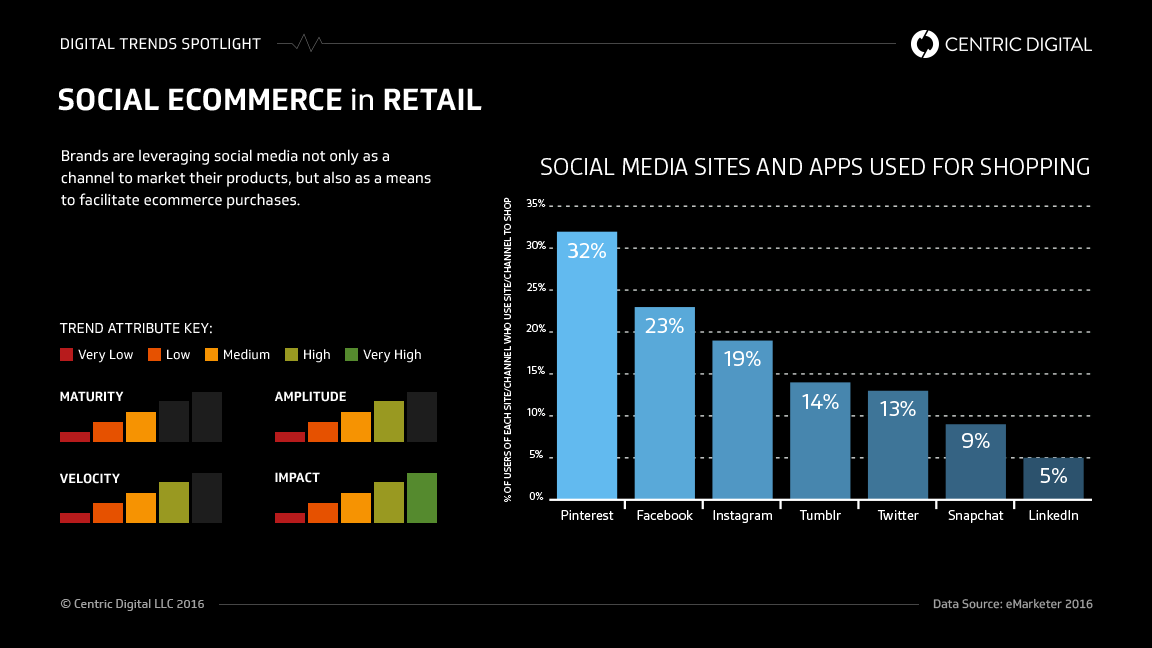 DIGITAL TRENDS SPOTLIGHT

CENTRIC DIGITAL

SOCIAL ECOMMERCE in RETAIL

Brands are leveraging social media not only as a channel to market their products, but also as a means to facilitate ecommerce purchases.

TREND ATTRIBUTE KEY:
Very Low Low Medium High Very High

MATURITY

AMPLITUDE

VELOCITY

IMPACT

SOCIAL MEDIA SITES AND APPS USED FOR SHOPPING

% OF USERS OF EACH SITE/CHANNEL WHO USE SITE/CHANNEL TO SHOP

35%
30%
25%
20%
15%
10%
5%
0%

32% 23% 19% 14% 13% 9% 5%

Pinterest Facebook Instagram Tumblr Twitter Snapchat LinkedIn

© Centric Digital LLC 2016

Data Source: eMarketer 2016